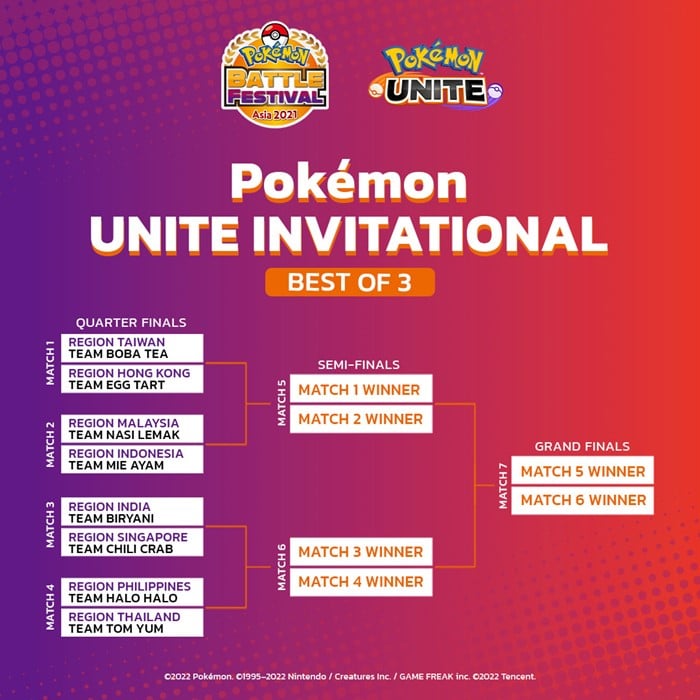 Pokémon BATTLE FESTIVAL Asia 2021

Pokémon UNITE

Pokémon
UNITE INVITATIONAL
BEST OF 3

QUARTER FINALS

MATCH 1
REGION TAIWAN
TEAM BOBA TEA
REGION HONG KONG
TEAM EGG TART

MATCH 2
REGION MALAYSIA
TEAM NASI LEMAK
REGION INDONESIA
TEAM MIE AYAM

MATCH 3
REGION INDIA
TEAM BIRYANI
REGION SINGAPORE
TEAM CHILI CRAB

MATCH 4
REGION PHILIPPINES
TEAM HALO HALO
REGION THAILAND
TEAM TOM YUM

SEMI-FINALS

MATCH 5
MATCH 1 WINNER
MATCH 2 WINNER

MATCH 6
MATCH 3 WINNER
MATCH 4 WINNER

GRAND FINALS

MATCH 7
MATCH 5 WINNER
MATCH 6 WINNER

©2022 Pokémon. ©1995–2022 Nintendo / Creatures Inc. / GAME FREAK inc. ©2022 Tencent.